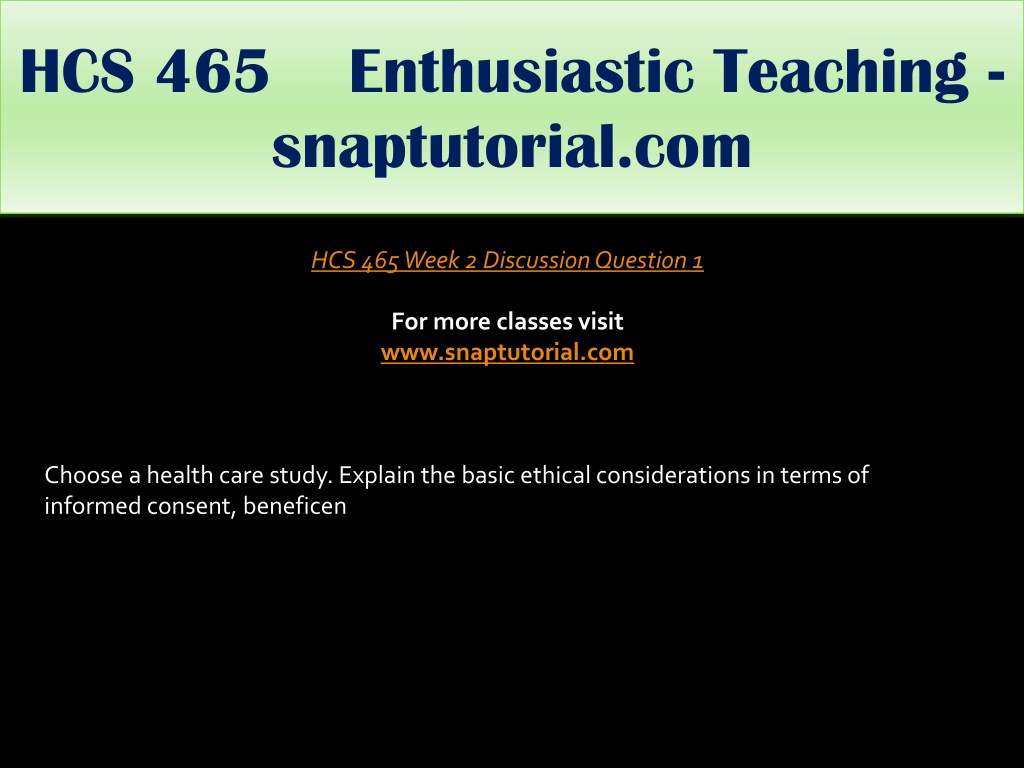 HCS 465 Enthusiastic Teaching - snaptutorial.com

HCS 465 Week 2 Discussion Question 1

For more classes visit
www.snaptutorial.com

Choose a health care study. Explain the basic ethical considerations in terms of informed consent, beneficen